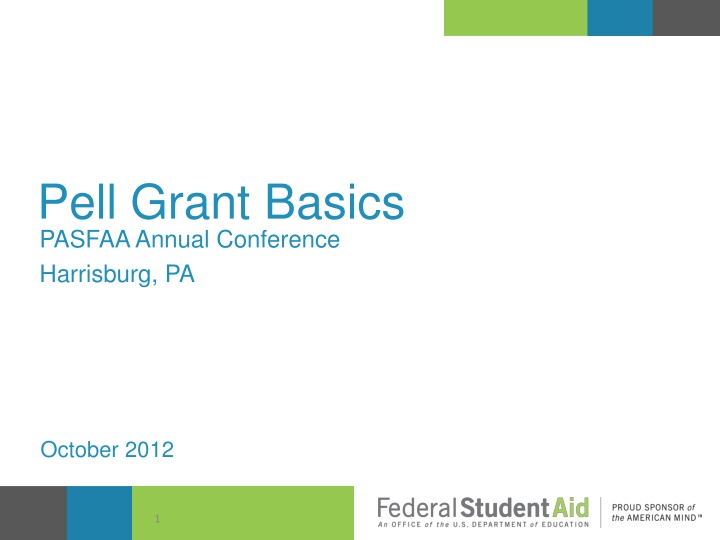 Pell Grant Basics

PASFAA Annual Conference

Harrisburg, PA

October 2012

1

Federal Student Aid
An OFFICE of the U.S. DEPARTMENT of EDUCATION

PROUD SPONSOR of the AMERICAN MIND™